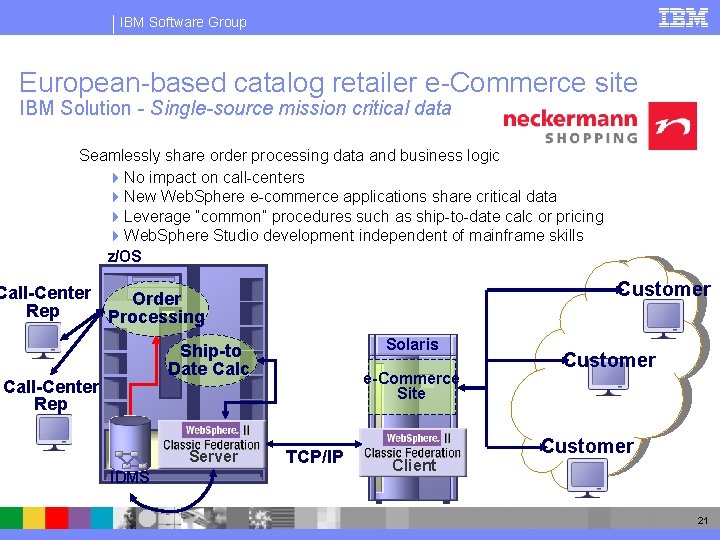 IBM Software Group

IBM

European-based catalog retailer e-Commerce site
IBM Solution - Single-source mission critical data

neckermann SHOPPING

Seamlessly share order processing data and business logic
No impact on call-centers
New WebSphere e-commerce applications share critical data
Leverage "common" procedures such as ship-to-date calc or pricing
WebSphere Studio development independent of mainframe skills

z/OS

Call-Center Rep

Call-Center Rep

Order Processing

Ship-to Date Calc

IDMS

WebSphere. II Classic Federation Server

TCP/IP

Solaris

e-Commerce Site

WebSphere. II Classic Federation Client

Customer

Customer

Customer

21